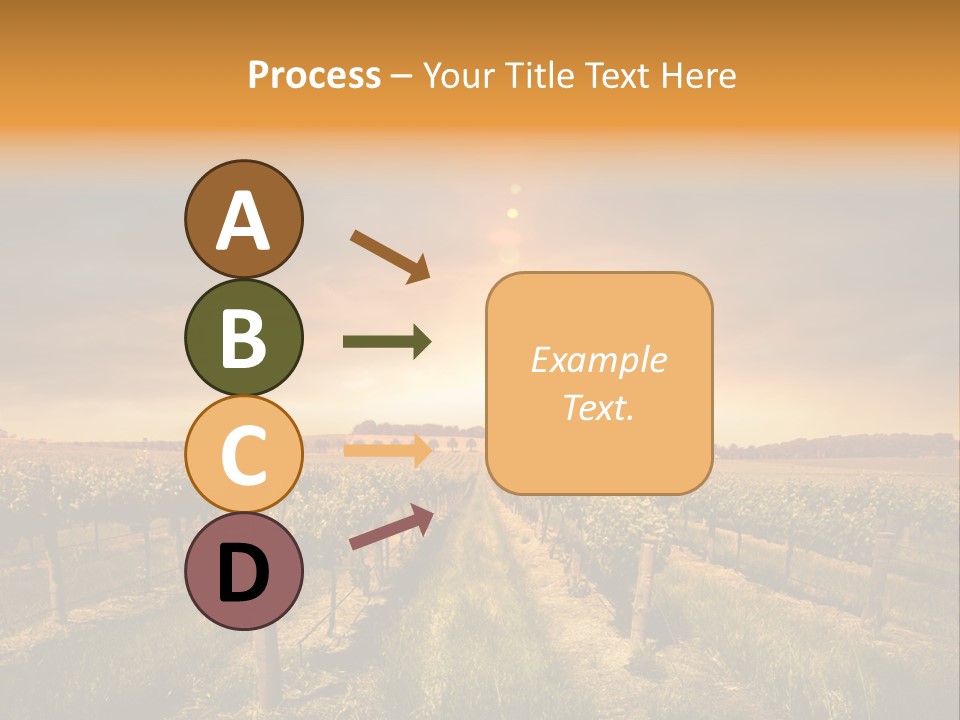 Process – Your Title Text Here

A
B
C
D

Example Text.